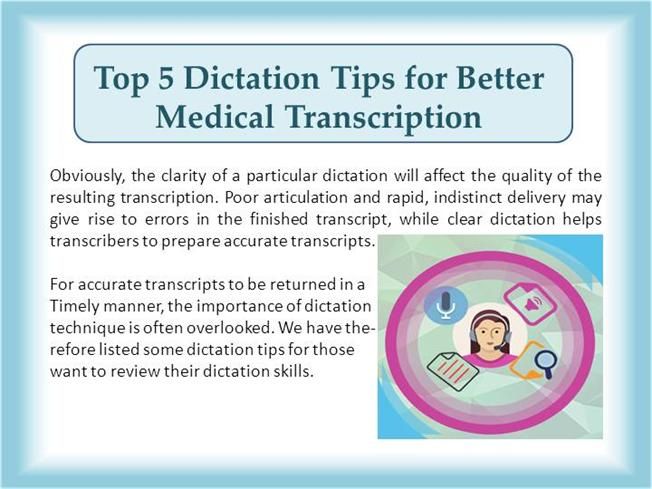 Top 5 Dictation Tips for Better Medical Transcription

Obviously, the clarity of a particular dictation will affect the quality of the resulting transcription. Poor articulation and rapid, indistinct delivery may give rise to errors in the finished transcript, while clear dictation helps transcribers to prepare accurate transcripts.

For accurate transcripts to be returned in a Timely manner, the importance of dictation technique is often overlooked. We have therefore listed some dictation tips for those want to review their dictation skills.